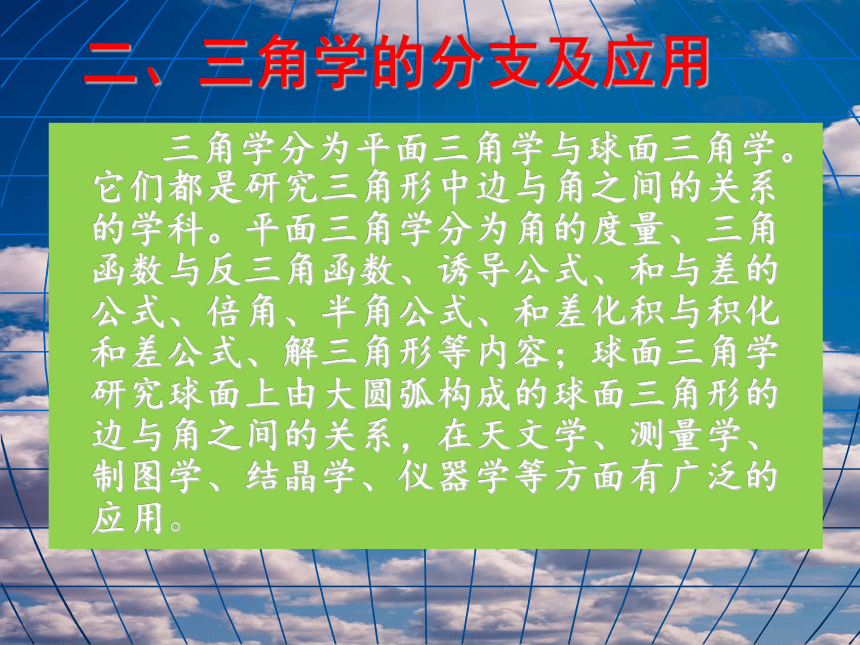 二、三角学的分支及应用

三角学分为平面三角学与球面三角学。它们都是研究三角形中边与角之间的关系的学科。平面三角学分为角的度量、三角函数与反三角函数、诱导公式、和与差的公式、倍角、半角公式、和差化积与积化和差公式、解三角形等内容；球面三角学研究球面上由大圆弧构成的球面三角形的边与角之间的关系，在天文学、测量学、制图学、结晶学、仪器学等方面有广泛的应用。